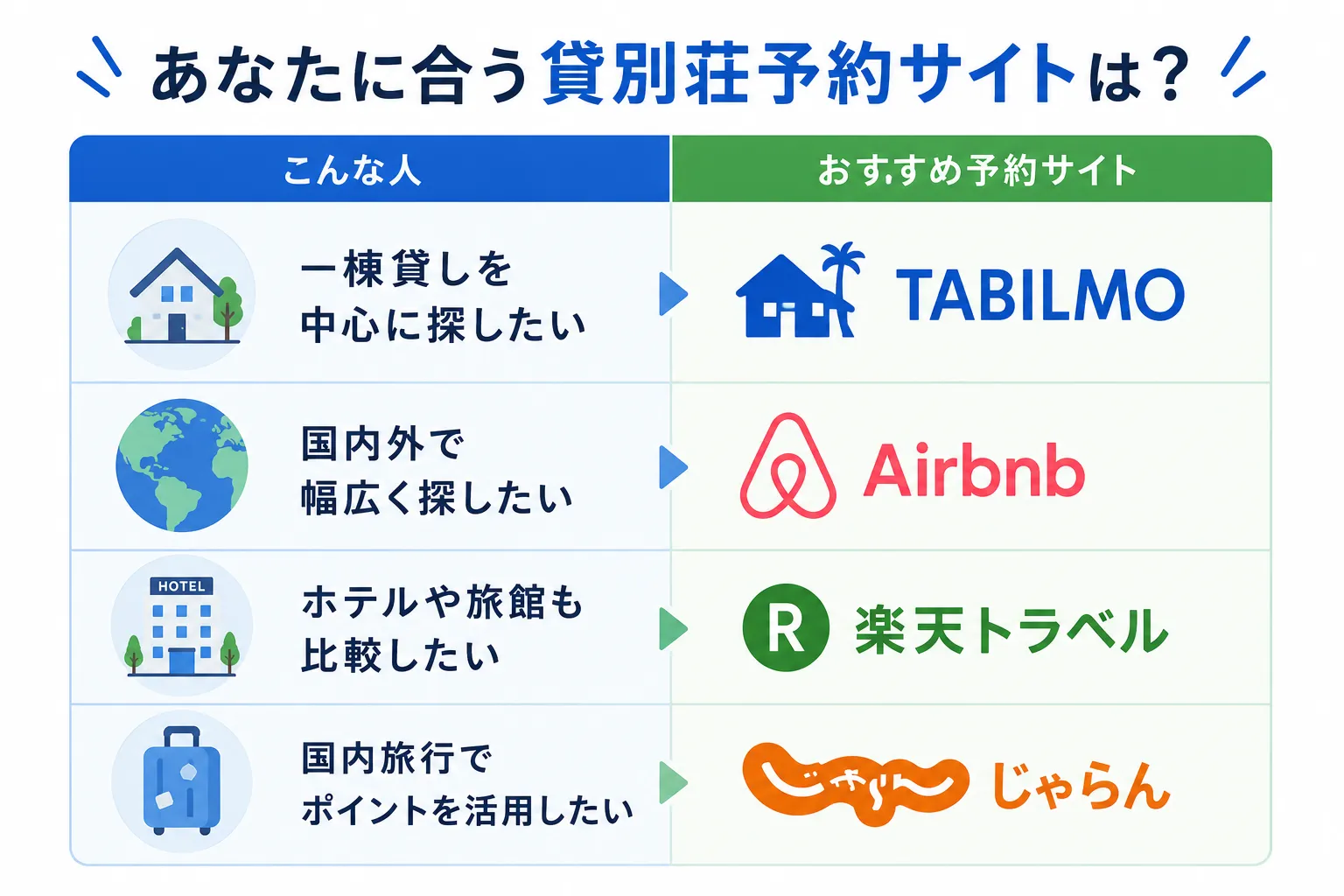 あなたに合う貸別荘予約サイトは？

| こんな人 | おすすめ予約サイト |
|---|---|
| 一棟貸しを中心に探したい | TABILMO |
| 国内外で幅広く探したい | Airbnb |
| HOTEL ホテルや旅館も比較したい | R 楽天トラベル |
| 国内旅行でポイントを活用したい | じゃらん じゃらん |